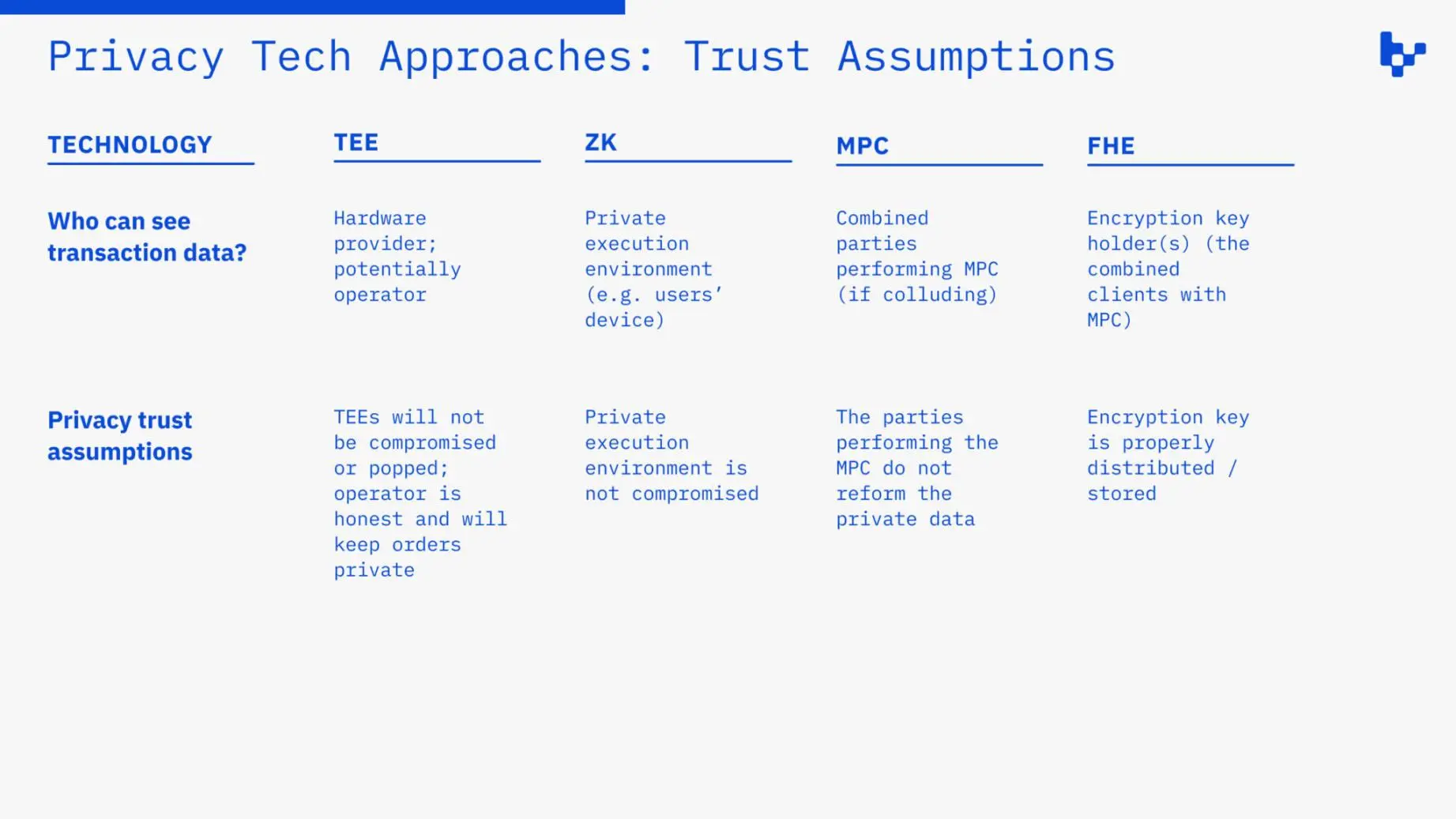 Privacy Tech Approaches: Trust Assumptions

| TECHNOLOGY | TEE | ZK | MPC | FHE |
|---|---|---|---|---|
| Who can see transaction data? | Hardware provider; potentially operator | Private execution environment (e.g. users' device) | Combined parties performing MPC (if colluding) | Encryption key holder(s) (the combined clients with MPC) |
| Privacy trust assumptions | TEEs will not be compromised or popped; operator is honest and will keep orders private | Private execution environment is not compromised | The parties performing the MPC do not reform the private data | Encryption key is properly distributed / stored |